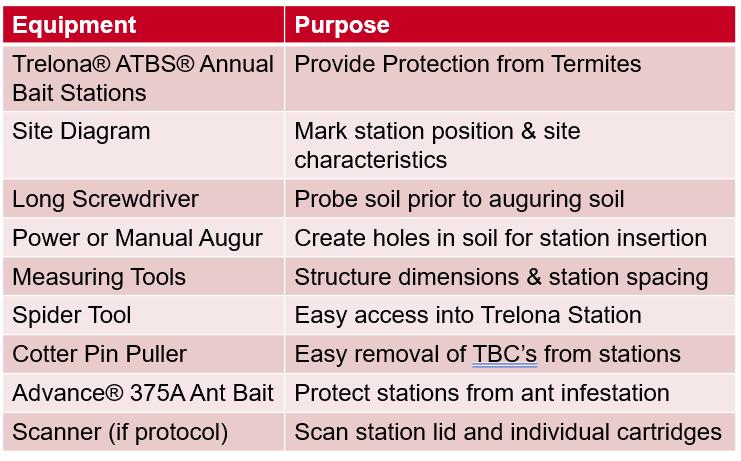 | Equipment | Purpose |
|---|---|
| Trelona® ATBS® Annual Bait Stations | Provide Protection from Termites |
| Site Diagram | Mark station position & site characteristics |
| Long Screwdriver | Probe soil prior to auguring soil |
| Power or Manual Augur | Create holes in soil for station insertion |
| Measuring Tools | Structure dimensions & station spacing |
| Spider Tool | Easy access into Trelona Station |
| Cotter Pin Puller | Easy removal of TBC's from stations |
| Advance® 375A Ant Bait | Protect stations from ant infestation |
| Scanner (if protocol) | Scan station lid and individual cartridges |